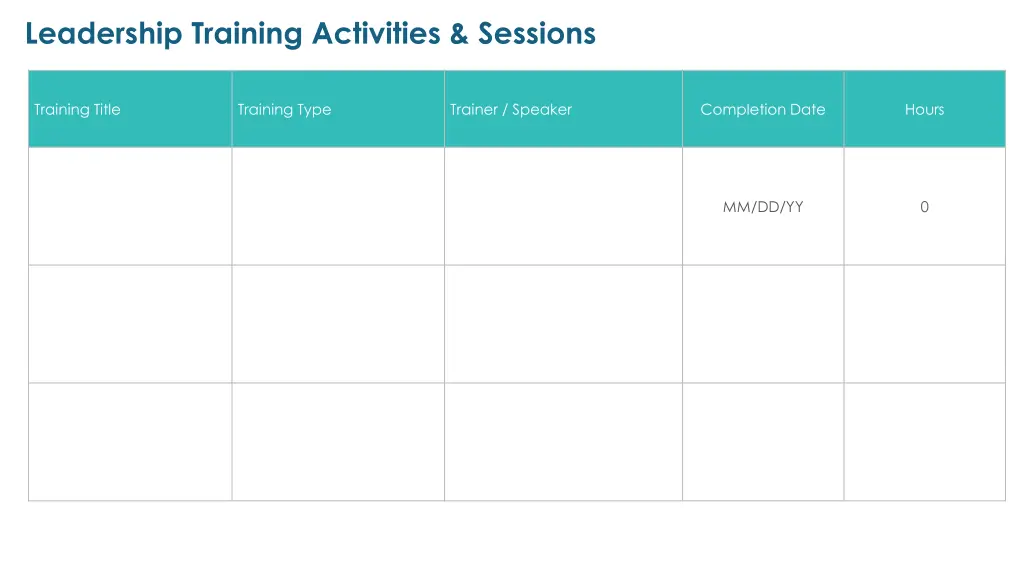 Leadership Training Activities & Sessions

| Training Title | Training Type | Trainer / Speaker | Completion Date | Hours |
|---|---|---|---|---|
| | | | MM/DD/YY | 0 |
| | | | | |
| | | | | |